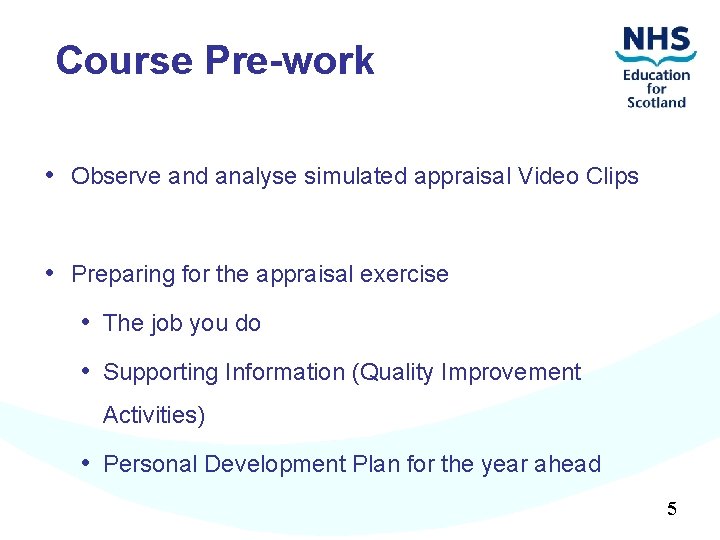 Course Pre-work

NHS
Education
for
Scotland

• Observe and analyse simulated appraisal Video Clips

• Preparing for the appraisal exercise

• The job you do

• Supporting Information (Quality Improvement Activities)

• Personal Development Plan for the year ahead

5